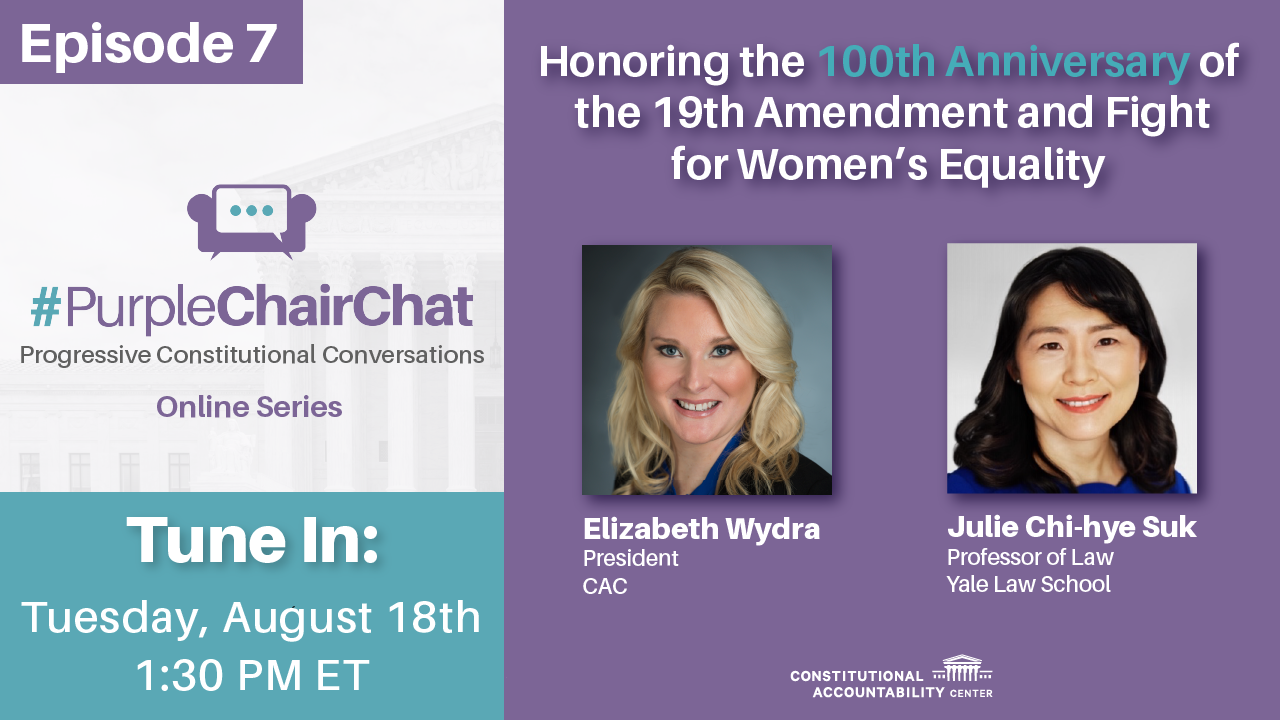 Episode 7

#PurpleChairChat
Progressive Constitutional Conversations
Online Series

Tune In:
Tuesday, August 18th
1:30 PM ET

Honoring the 100th Anniversary of the 19th Amendment and Fight for Women's Equality

Elizabeth Wydra
President
CAC

Julie Chi-hye Suk
Professor of Law
Yale Law School

CONSTITUTIONAL ACCOUNTABILITY CENTER